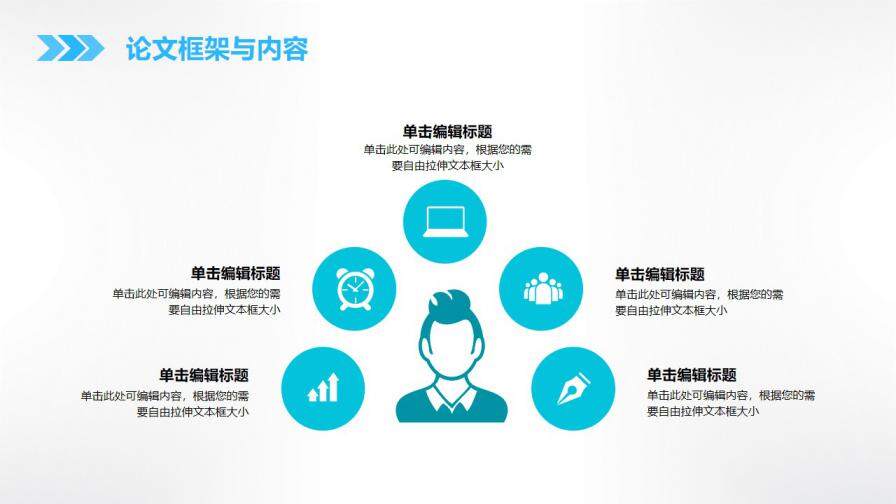 论文框架与内容

单击编辑标题
单击此处可编辑内容，根据您的需要自由拉伸文本框大小

单击编辑标题
单击此处可编辑内容，根据您的需要自由拉伸文本框大小

单击编辑标题
单击此处可编辑内容，根据您的需要自由拉伸文本框大小

单击编辑标题
单击此处可编辑内容，根据您的需要自由拉伸文本框大小

单击编辑标题
单击此处可编辑内容，根据您的需要自由拉伸文本框大小